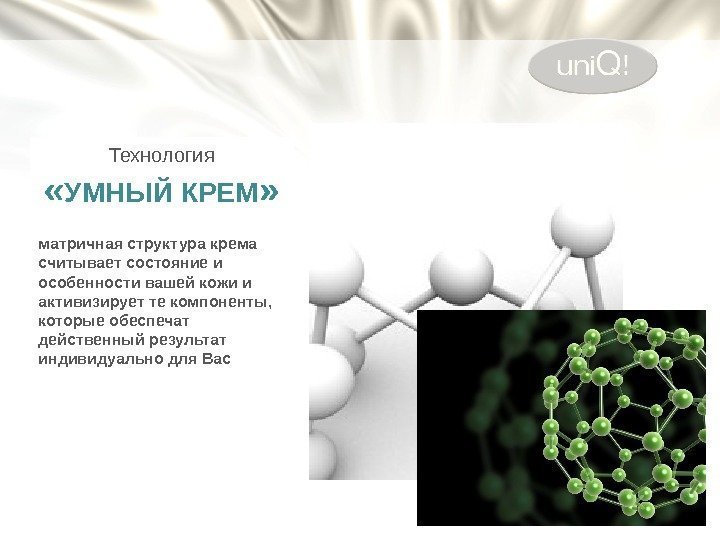 uniQ!

Технология

«УМНЫЙ КРЕМ»

матричная структура крема считывает состояние и особенности вашей кожи и активизирует те компоненты, которые обеспечат действенный результат индивидуально для Вас